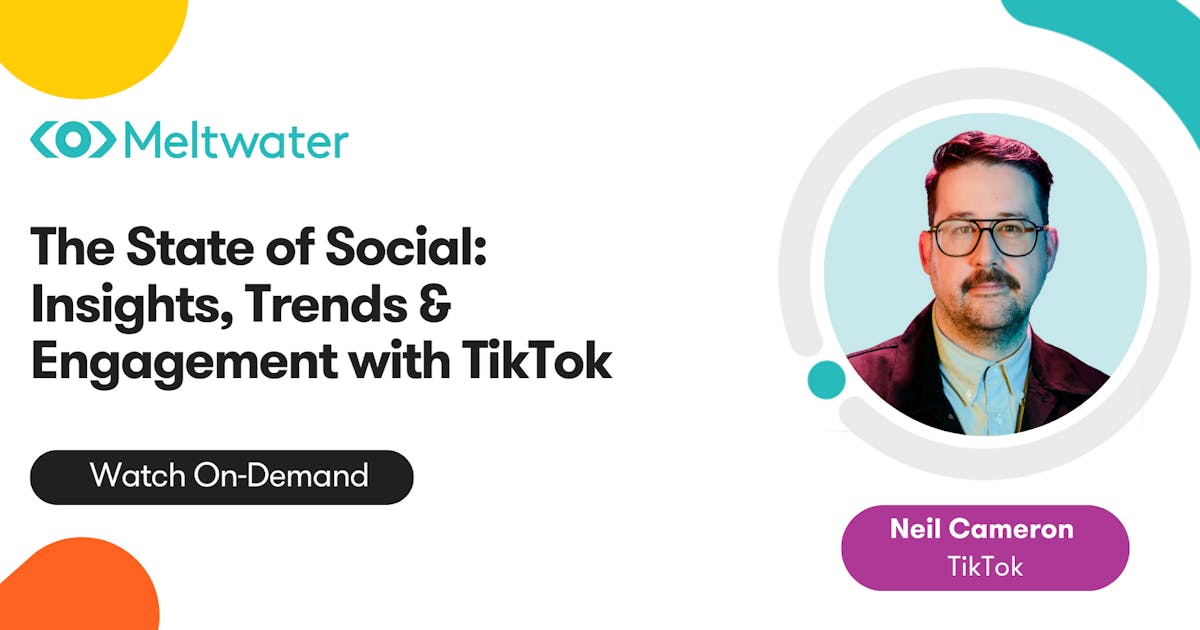 Meltwater

The State of Social: Insights, Trends & Engagement with TikTok

Watch On-Demand

Neil Cameron
TikTok